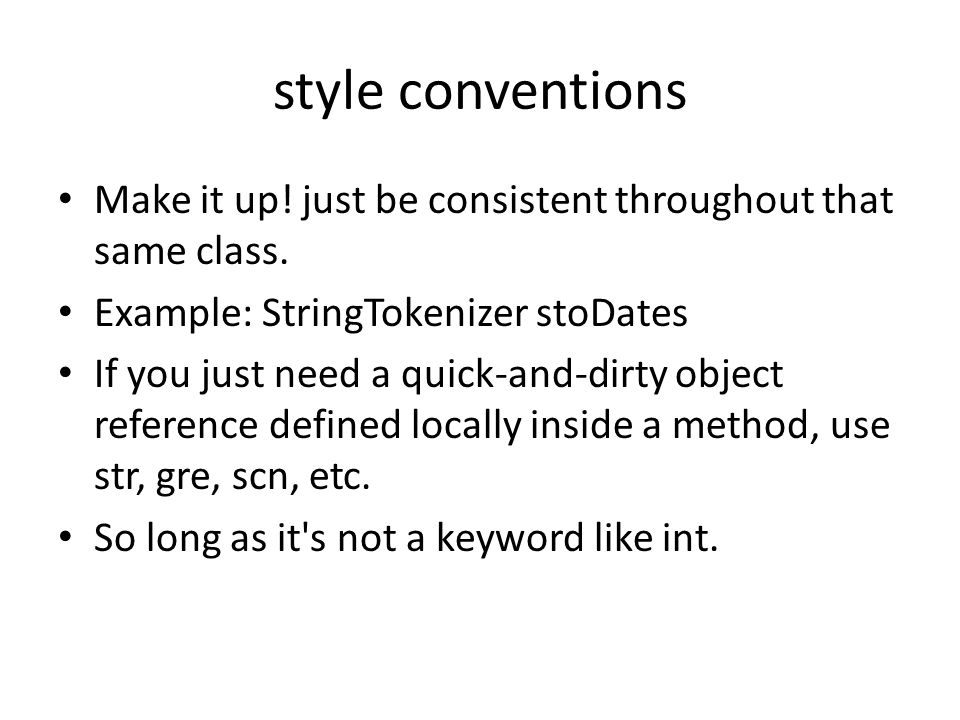 style conventions

• Make it up! just be consistent throughout that same class.
• Example: StringTokenizer stoDates
• If you just need a quick-and-dirty object reference defined locally inside a method, use str, gre, scn, etc.
• So long as it's not a keyword like int.